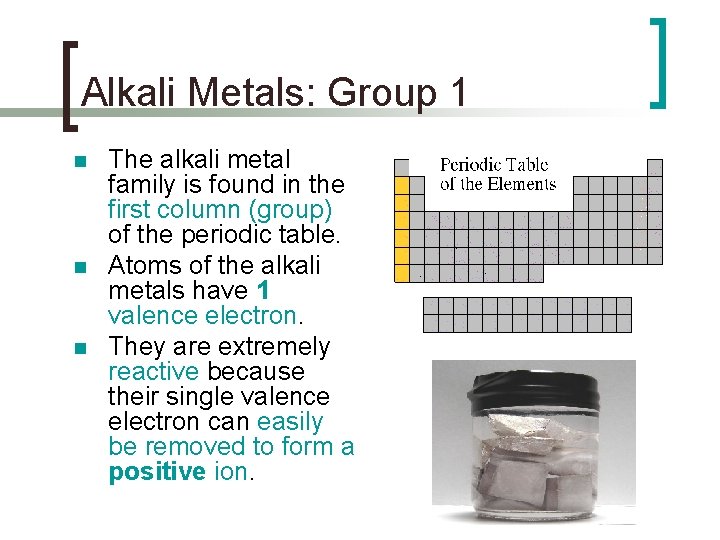 Alkali Metals: Group 1

The alkali metal family is found in the first column (group) of the periodic table.

Atoms of the alkali metals have 1 valence electron.

They are extremely reactive because their single valence electron can easily be removed to form a positive ion.

Periodic Table of the Elements